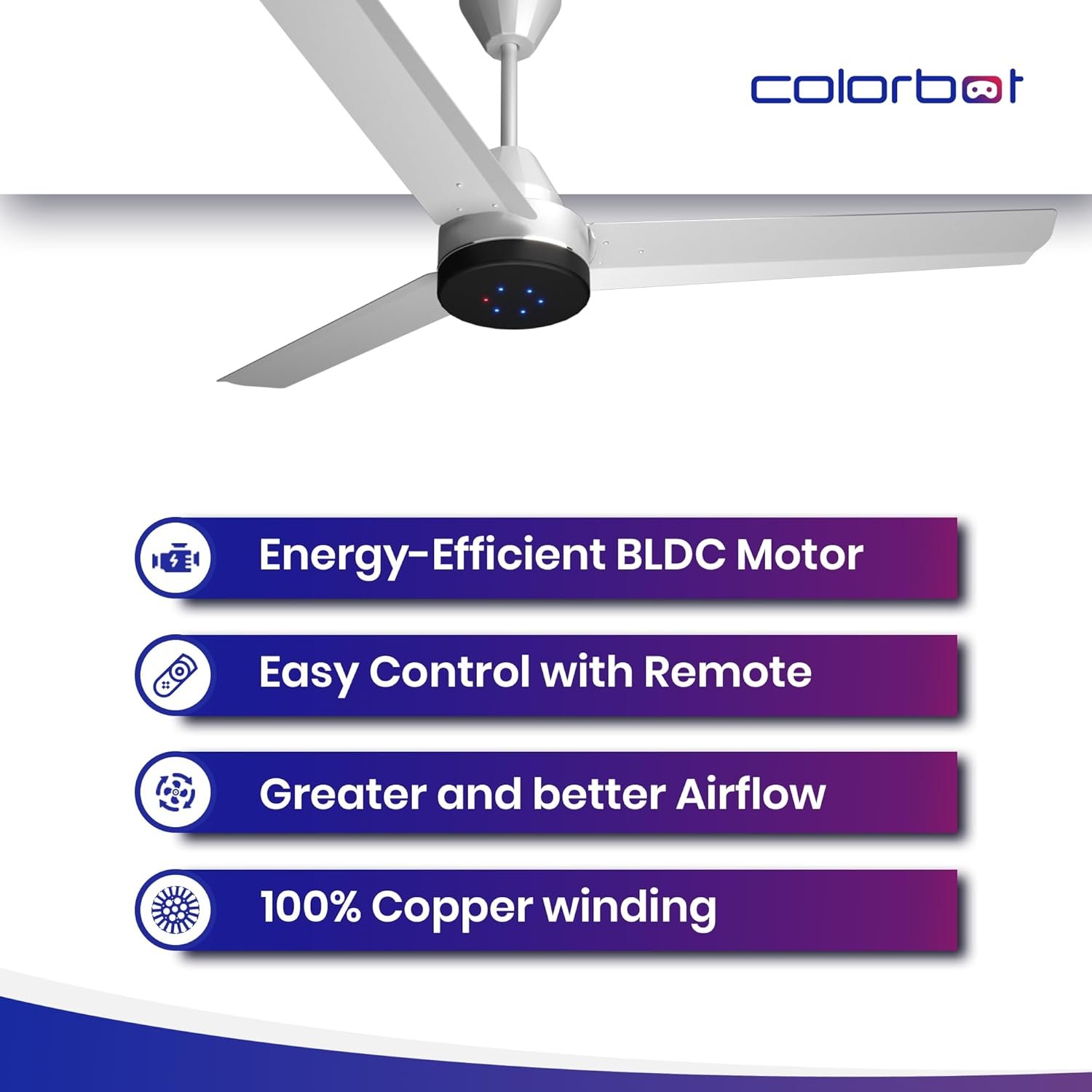 colorbot

Energy-Efficient BLDC Motor

Easy Control with Remote

Greater and better Airflow

100% Copper winding